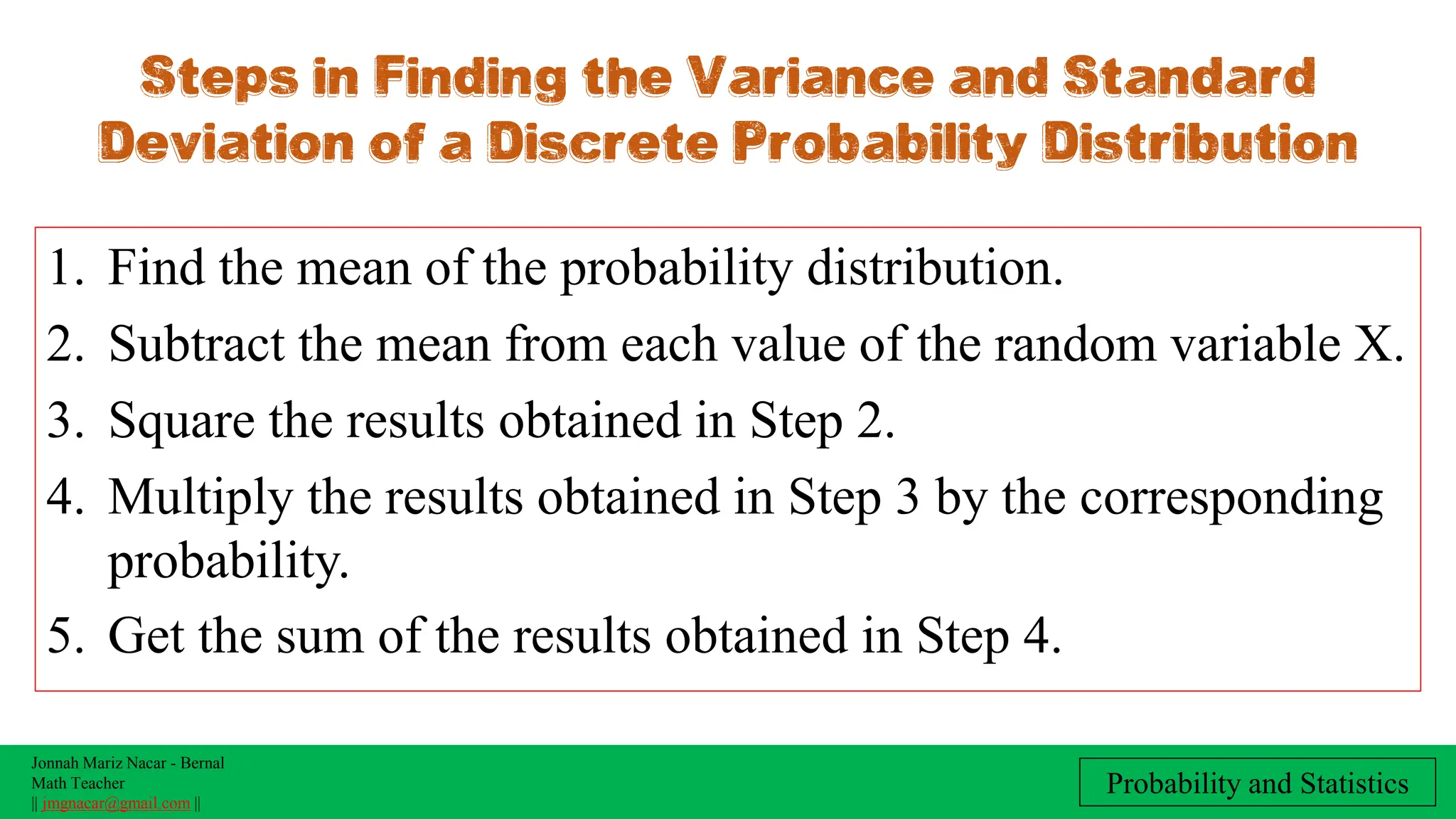 Steps in Finding the Variance and Standard Deviation of a Discrete Probability Distribution

1. Find the mean of the probability distribution.
2. Subtract the mean from each value of the random variable X.
3. Square the results obtained in Step 2.
4. Multiply the results obtained in Step 3 by the corresponding probability.
5. Get the sum of the results obtained in Step 4.

Jonnah Mariz Nacar - Bernal
Math Teacher
|| jmgnacar@gmail.com ||

Probability and Statistics